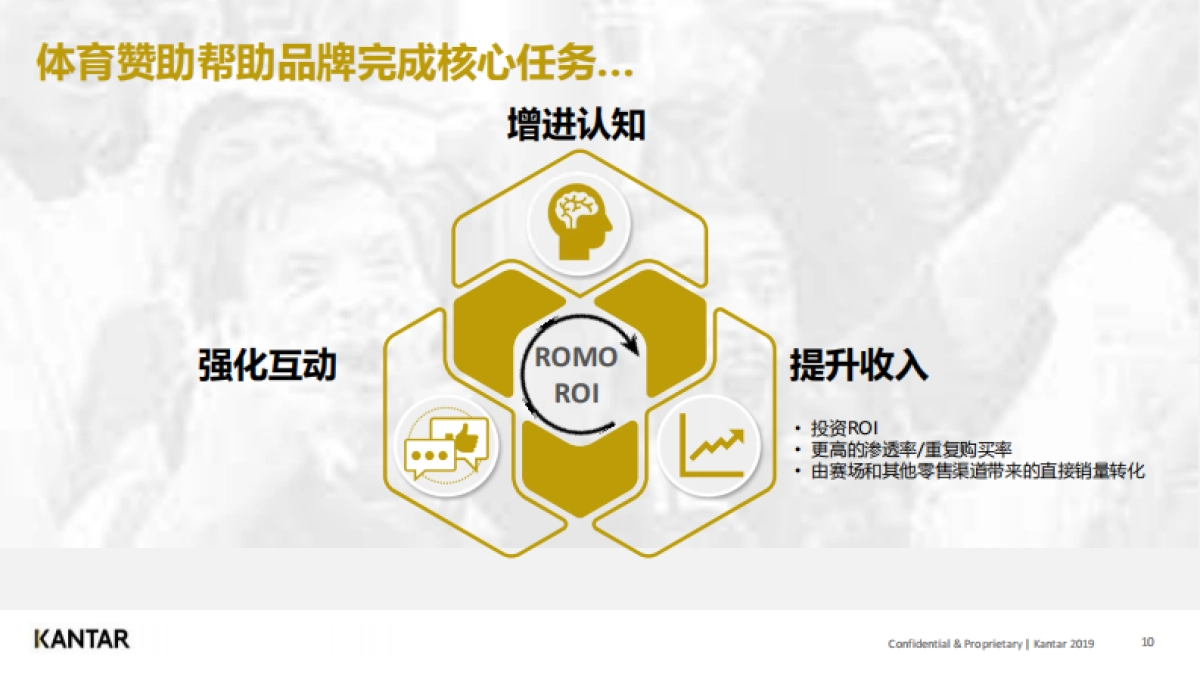 体育赞助帮助品牌完成核心任务…

增进认知

强化互动

ROMO
ROI

提升收入

• 投资ROI
• 更高的渗透率/重复购买率
• 由赛场和其他零售渠道带来的直接销量转化

KANTAR

Confidential & Proprietary | Kantar 2019

10